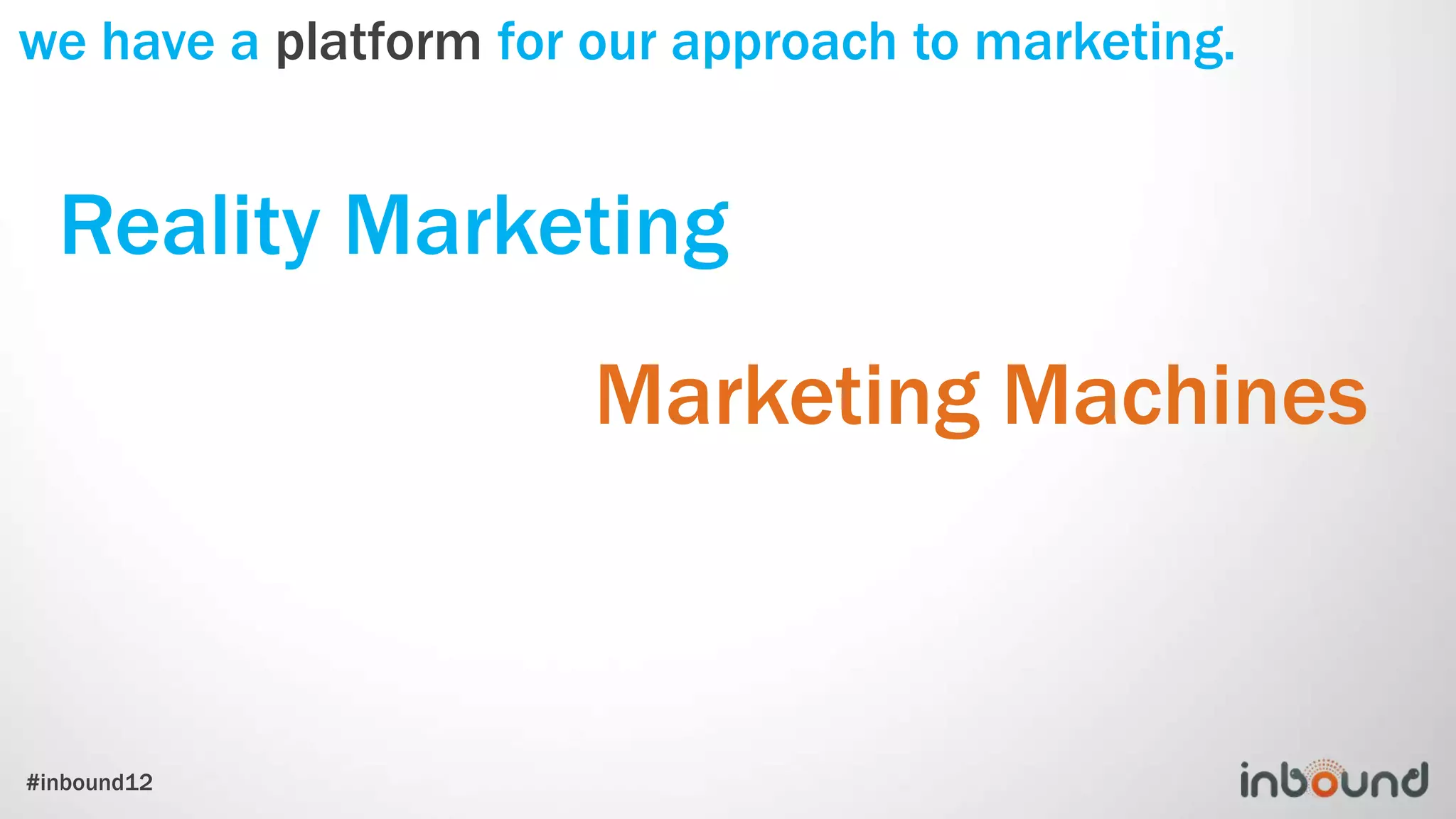 we have a platform for our approach to marketing.

Reality Marketing

Marketing Machines

#inbound12

inbound